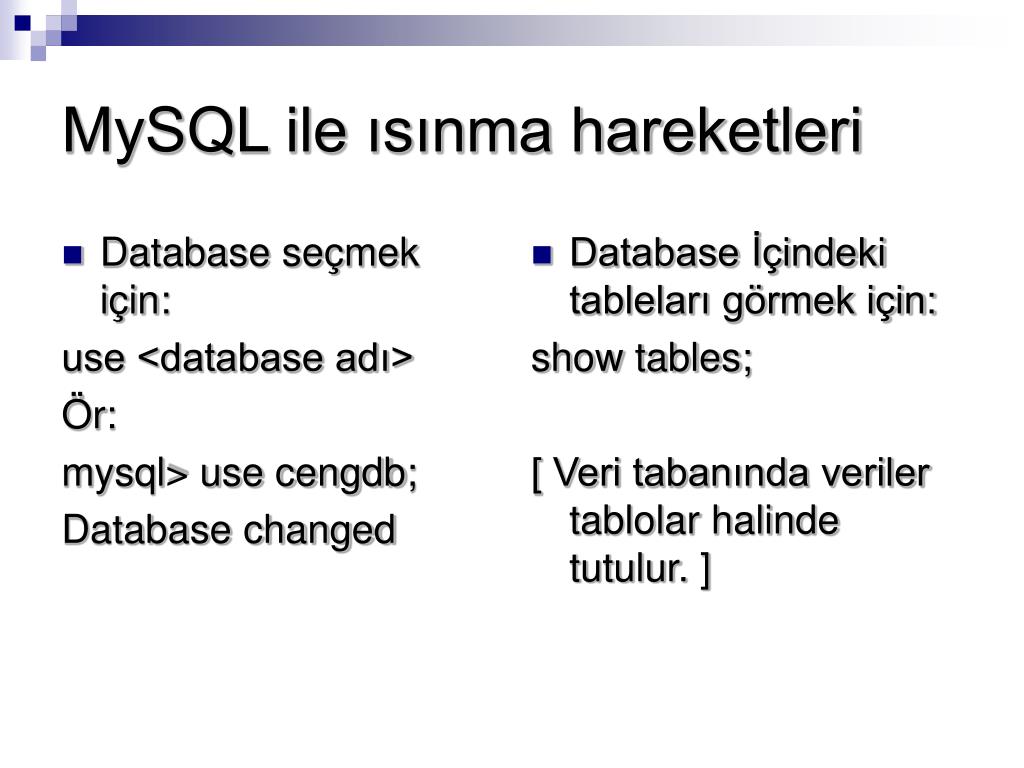 MySQL ile ısınma hareketleri

Database seçmek için:

use <database adı>

Ör:

mysql> use cengdb;

Database changed

Database İçindeki tableları görmek için:

show tables;

[ Veri tabanında veriler tablolar halinde tutulur. ]